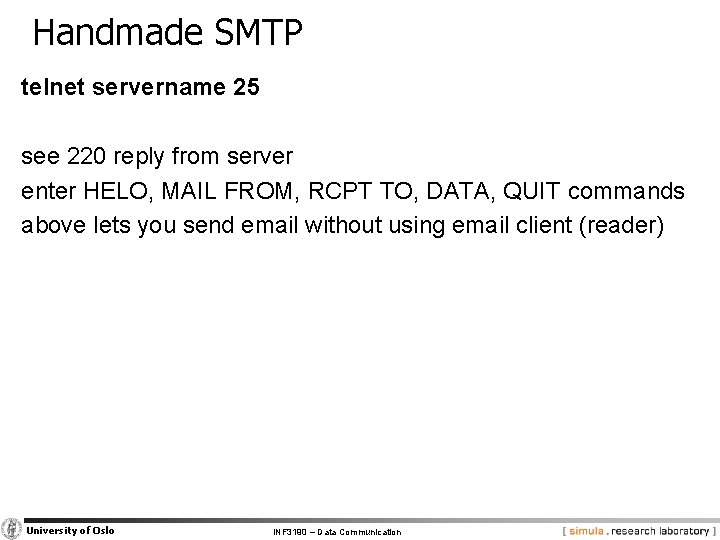 Handmade SMTP

telnet servername 25

see 220 reply from server

enter HELO, MAIL FROM, RCPT TO, DATA, QUIT commands

above lets you send email without using email client (reader)

University of Oslo

INF3190 – Data Communication

[ simula . research laboratory ]